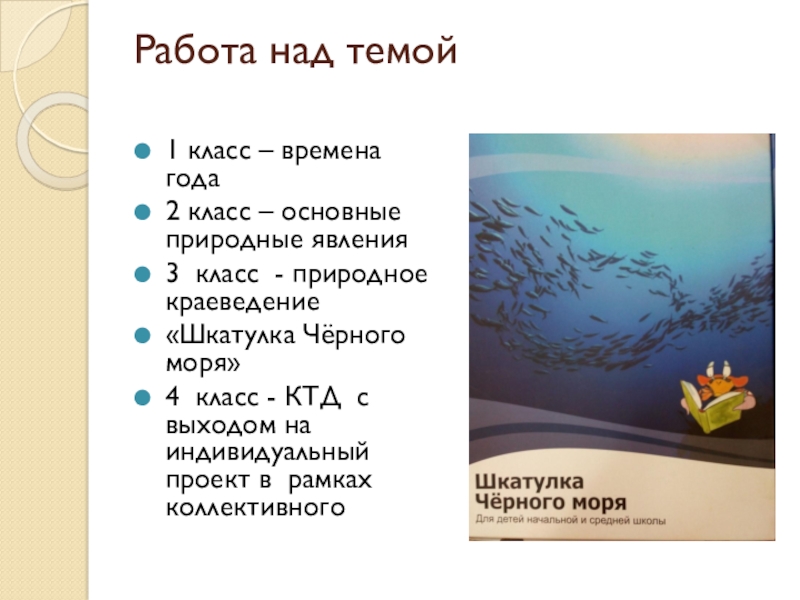 Работа над темой

1 класс – времена года

2 класс – основные природные явления

3 класс - природное краеведение

«Шкатулка Чёрного моря»

4 класс - КТД с выходом на индивидуальный проект в рамках коллективного

Шкатулка Чёрного моря
Для детей начальной и средней школы